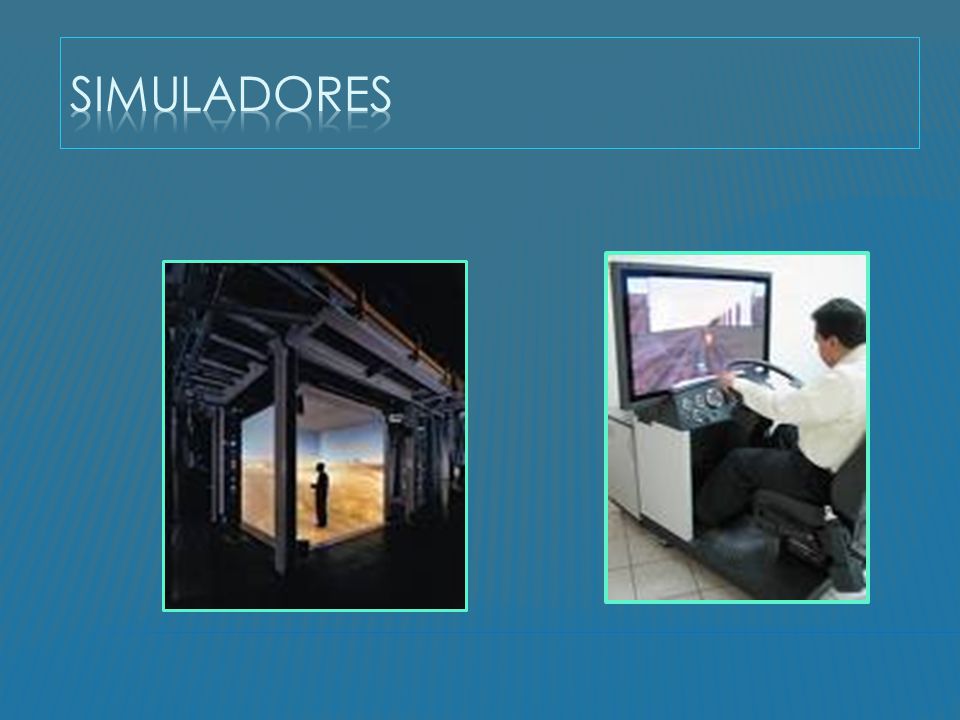 SIMULADORES